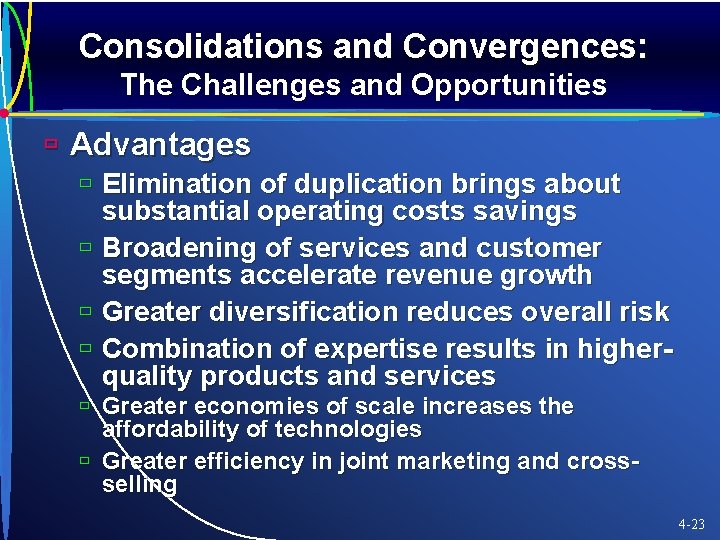 Consolidations and Convergences:
The Challenges and Opportunities

Advantages

Elimination of duplication brings about substantial operating costs savings

Broadening of services and customer segments accelerate revenue growth

Greater diversification reduces overall risk

Combination of expertise results in higher-quality products and services

Greater economies of scale increases the affordability of technologies

Greater efficiency in joint marketing and cross-selling

4-23